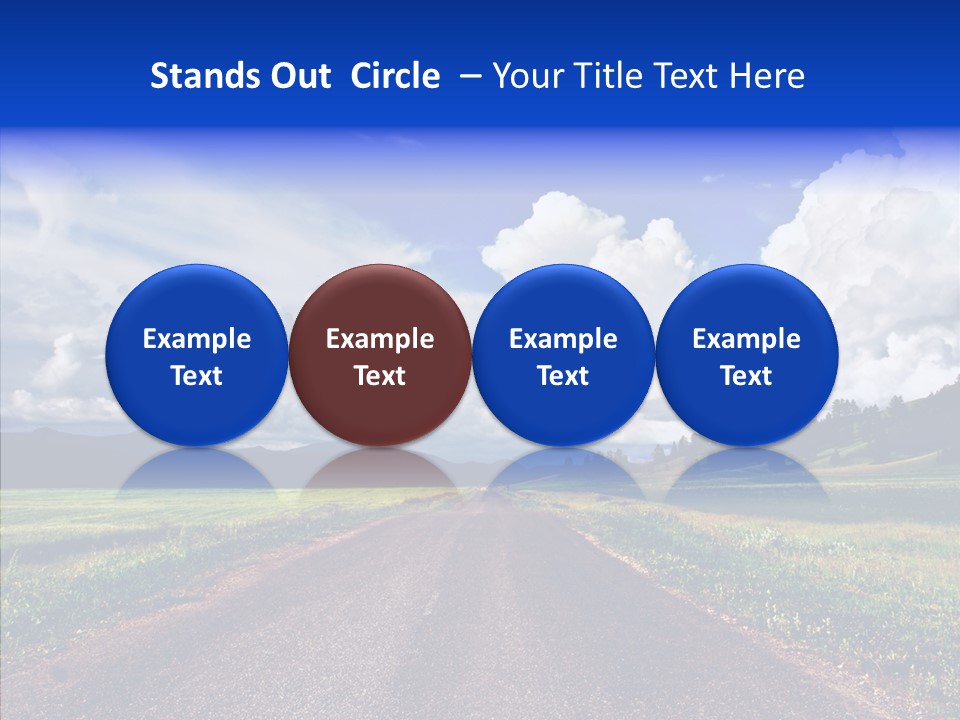 Stands Out Circle – Your Title Text Here

Example Text

Example Text

Example Text

Example Text